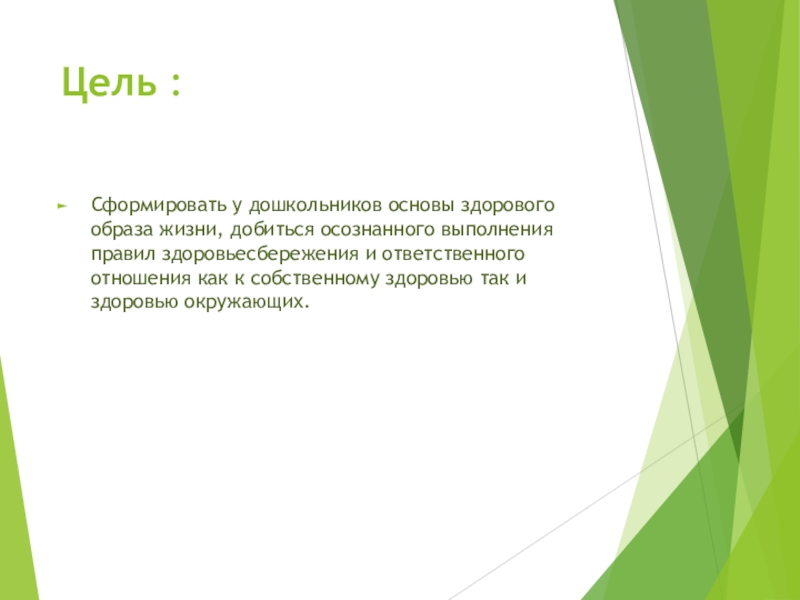 Цель :

Сформировать у дошкольников основы здорового образа жизни, добиться осознанного выполнения правил здоровьесбережения и ответственного отношения как к собственному здоровью так и здоровью окружающих.